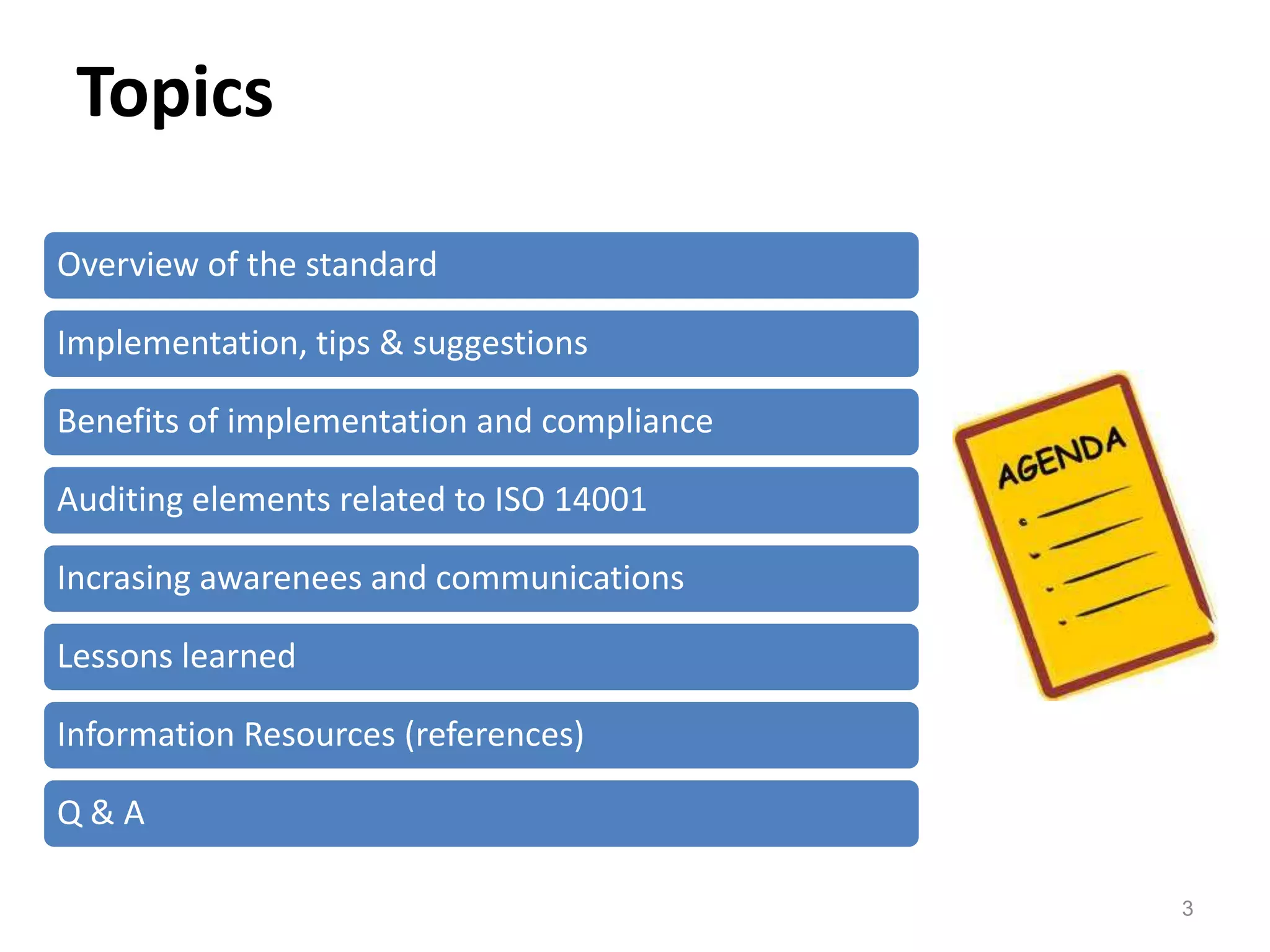 Topics

Overview of the standard

Implementation, tips & suggestions

Benefits of implementation and compliance

Auditing elements related to ISO 14001

Incrasing awarenees and communications

Lessons learned

Information Resources (references)

Q & A

AGENDA

3